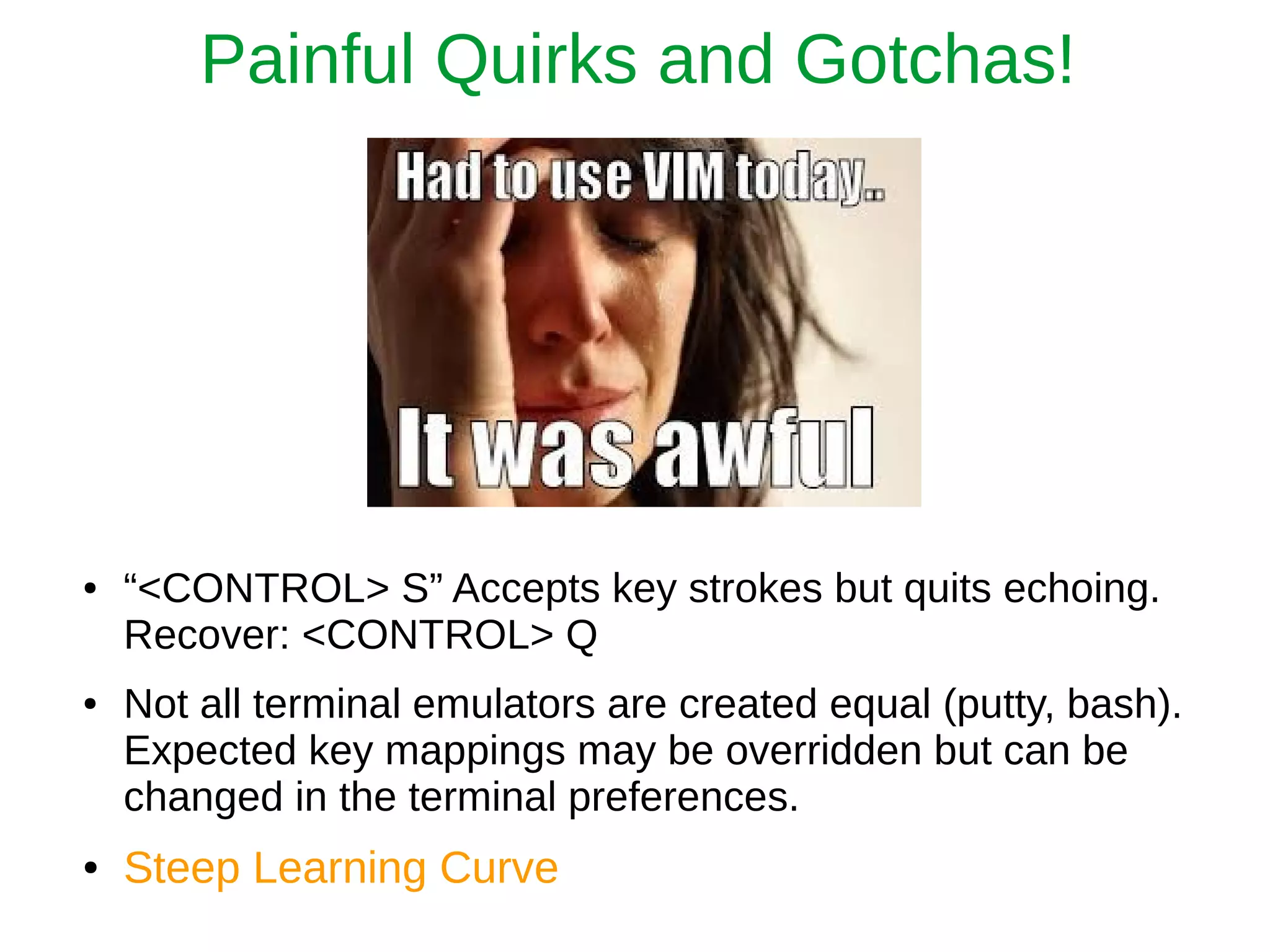 Painful Quirks and Gotchas!

Had to use VIM today..

It was awful

• “<CONTROL> S” Accepts key strokes but quits echoing. Recover: <CONTROL> Q

• Not all terminal emulators are created equal (putty, bash). Expected key mappings may be overridden but can be changed in the terminal preferences.

• Steep Learning Curve